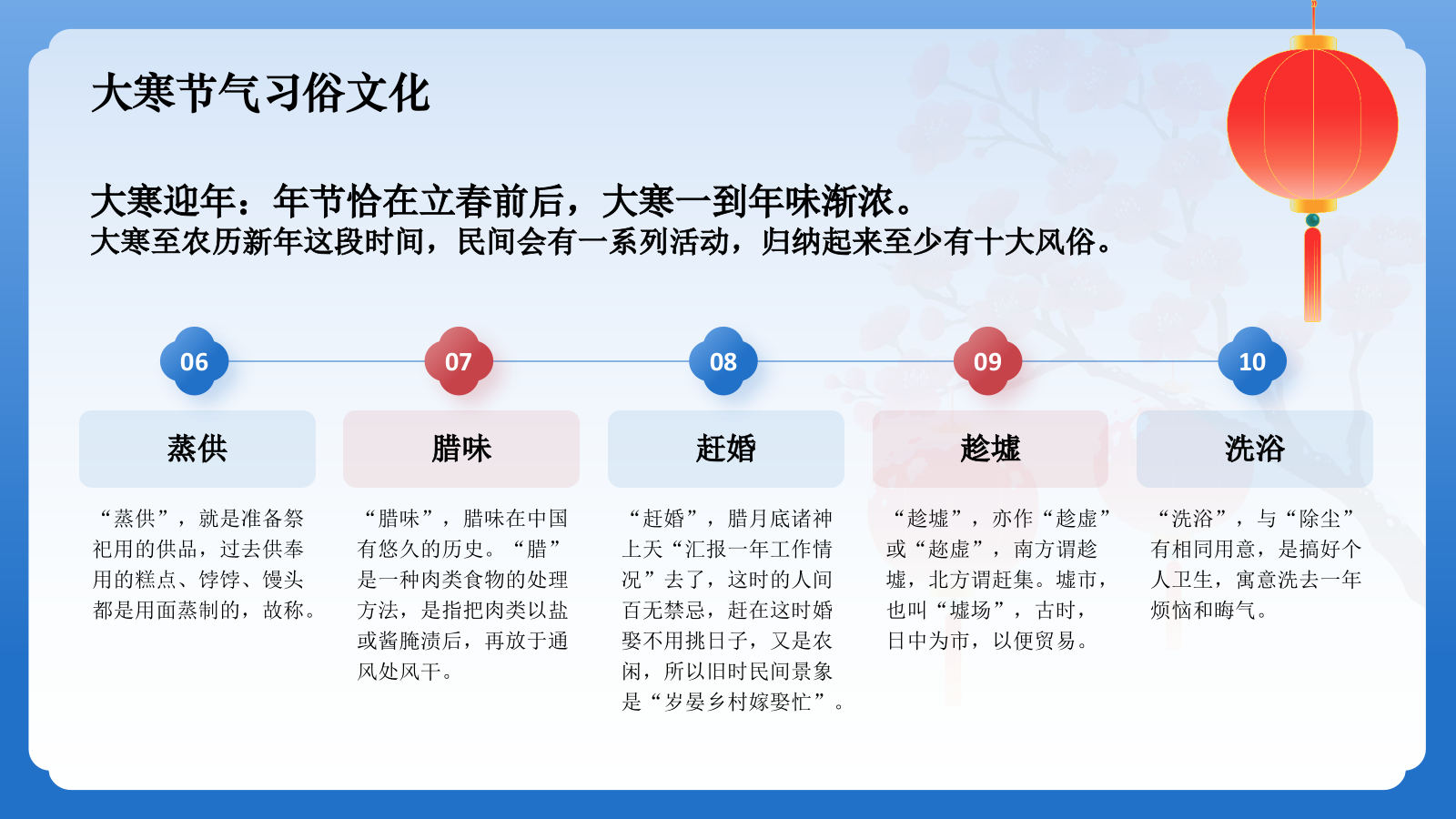 大寒节气习俗文化

大寒迎年：年节恰在立春前后，大寒一到年味渐浓。
大寒至农历新年这段时间，民间会有一系列活动，归纳起来至少有十大风俗。

06

蒸供

“蒸供”，就是准备祭祀用的供品，过去供奉用的糕点、饽饽、馒头都是用面蒸制的，故称。

07

腊味

“腊味”，腊味在中国有悠久的历史。“腊”是一种肉类食物的处理方法，是指把肉类以盐或酱腌渍后，再放于通风处风干。

08

赶婚

“赶婚”，腊月底诸神上天“汇报一年工作情况”去了，这时的人间百无禁忌，赶在这时婚娶不用挑日子，又是农闲，所以旧时民间景象是“岁晏乡村嫁娶忙”。

09

趁墟

“趁墟”，亦作“趁虚”或“趂虚”，南方谓趁墟，北方谓赶集。墟市，也叫“墟场”，古时，日中为市，以便贸易。

10

洗浴

“洗浴”，与“除尘”有相同用意，是搞好个人卫生，寓意洗去一年烦恼和晦气。